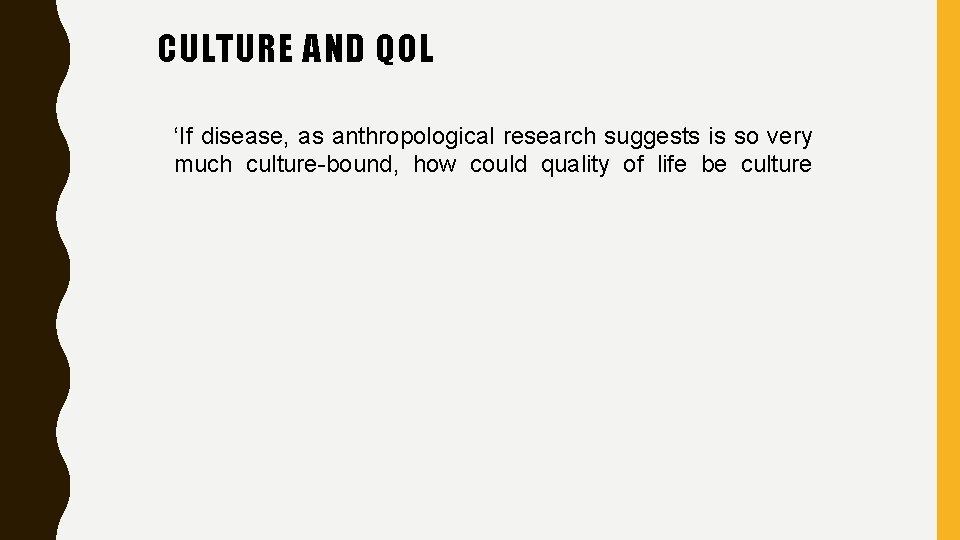 CULTURE AND QOL

‘If disease, as anthropological research suggests is so very much culture-bound, how could quality of life be culture